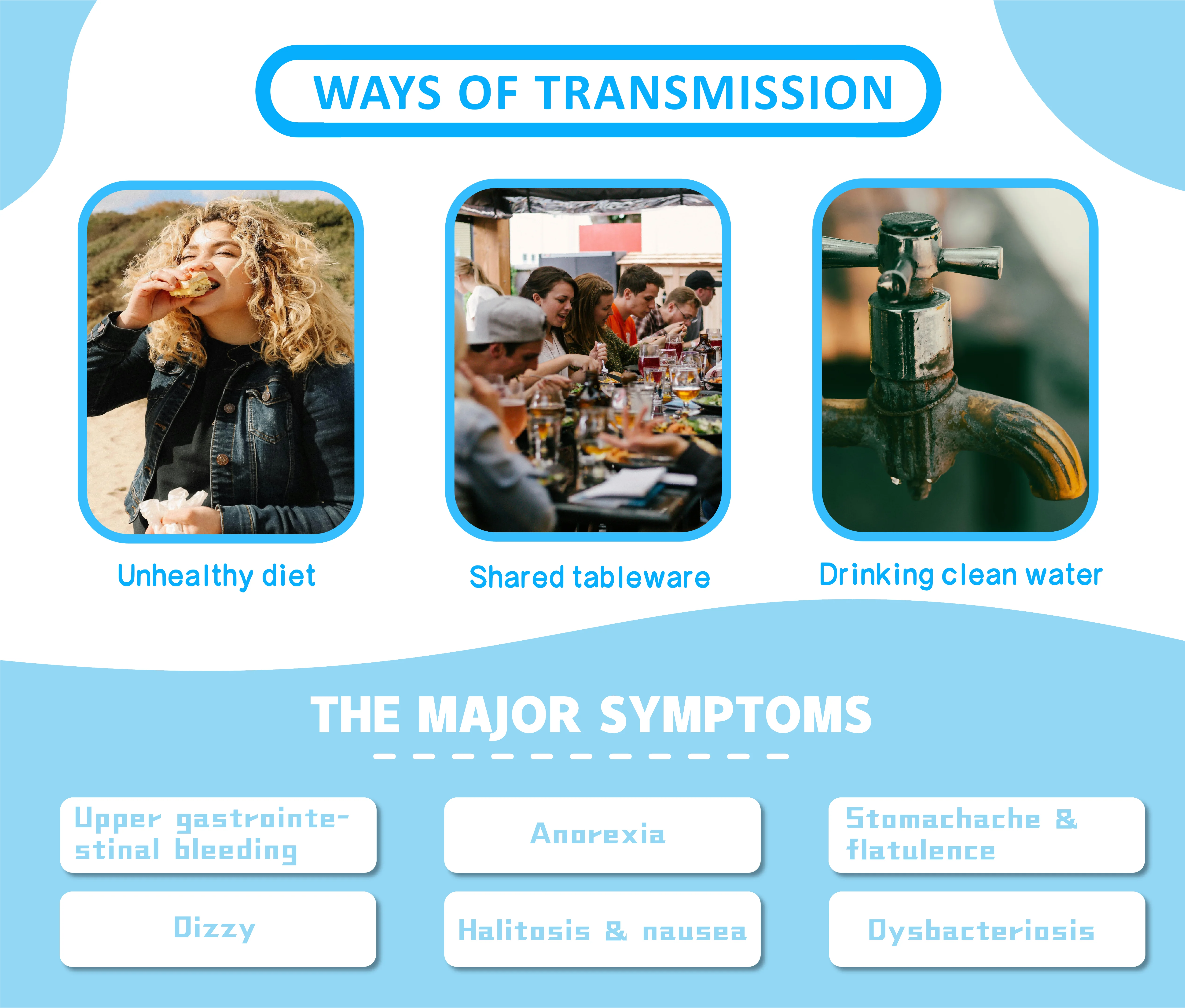 WAYS OF TRANSMISSION

Unhealthy diet

Shared tableware

Drinking clean water

THE MAJOR SYMPTOMS

Upper gastrointestinal bleeding

Anorexia

Stomachache & flatulence

Dizzy

Halitosis & nausea

Dysbacteriosis